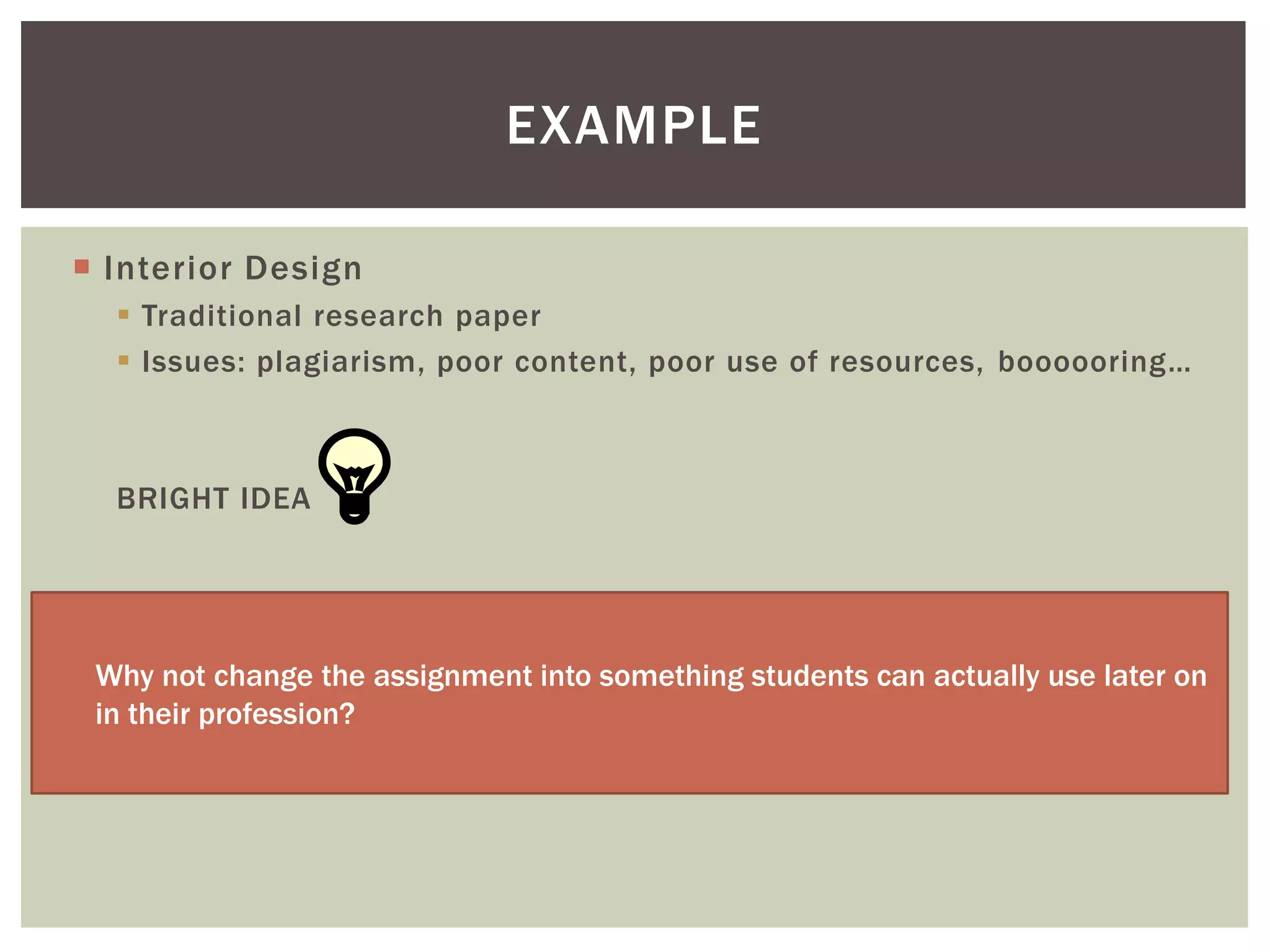 EXAMPLE

Interior Design

Traditional research paper

Issues: plagiarism, poor content, poor use of resources, boooooring…

BRIGHT IDEA

Why not change the assignment into something students can actually use later on in their profession?